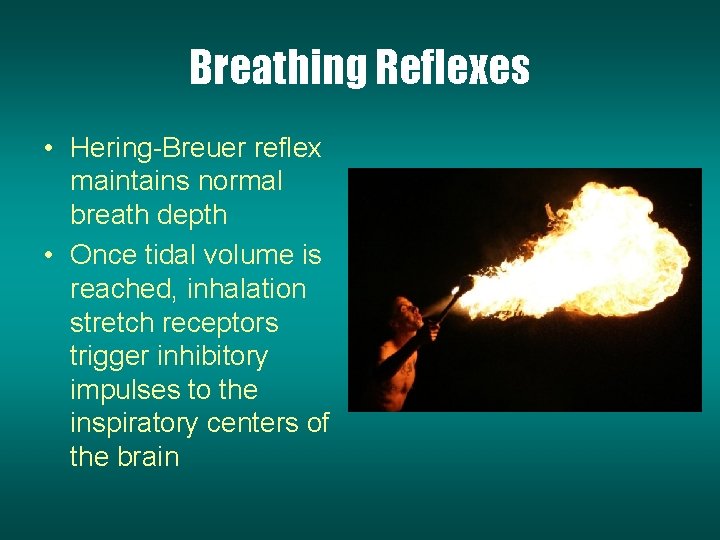 Breathing Reflexes

• Hering-Breuer reflex maintains normal breath depth

• Once tidal volume is reached, inhalation stretch receptors trigger inhibitory impulses to the inspiratory centers of the brain